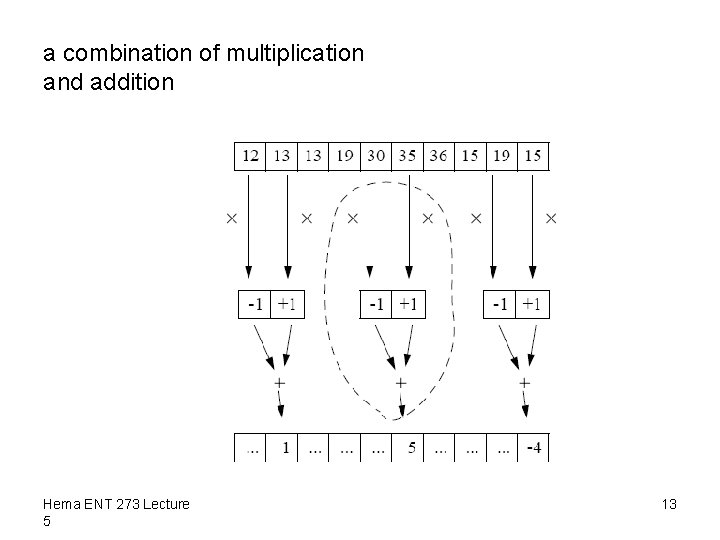 a combination of multiplication and addition

| 12 | 13 | 13 | 19 | 30 | 35 | 36 | 15 | 19 | 15 |
|---|---|---|---|---|---|---|---|---|---|

× × × × × ×

| -1 | +1 |
|---|---|

| -1 | +1 |
|---|---|

| -1 | +1 |
|---|---|

+ + +

| ... | 1 | ... | ... | ... | 5 | ... | ... | ... | -4 |
|---|---|---|---|---|---|---|---|---|---|

Hema ENT 273 Lecture 5

13